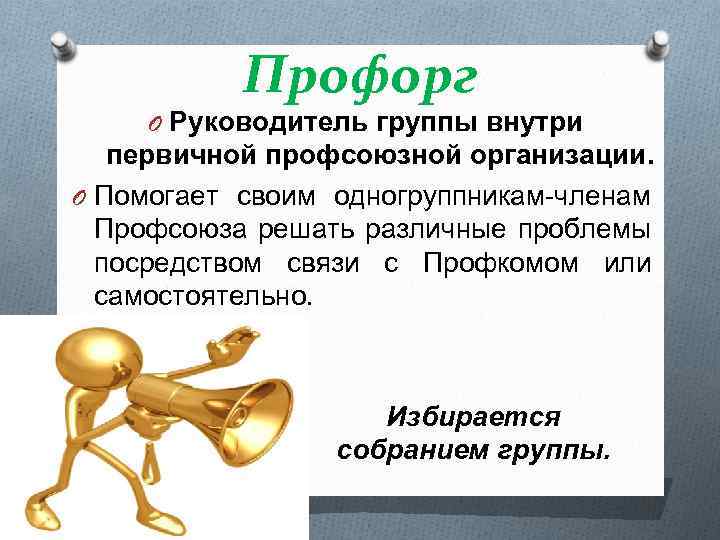 Профорг

Руководитель группы внутри первичной профсоюзной организации.

Помогает своим одногруппникам-членам Профсоюза решать различные проблемы посредством связи с Профкомом или самостоятельно.

Избирается собранием группы.